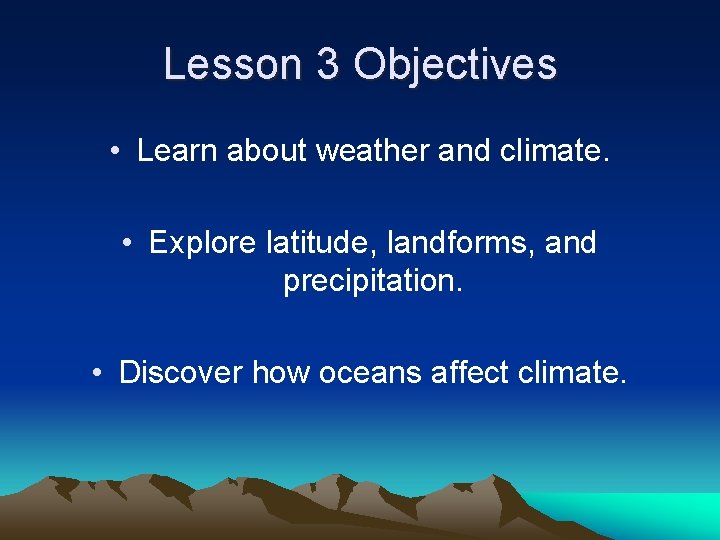 Lesson 3 Objectives

• Learn about weather and climate.

• Explore latitude, landforms, and precipitation.

• Discover how oceans affect climate.